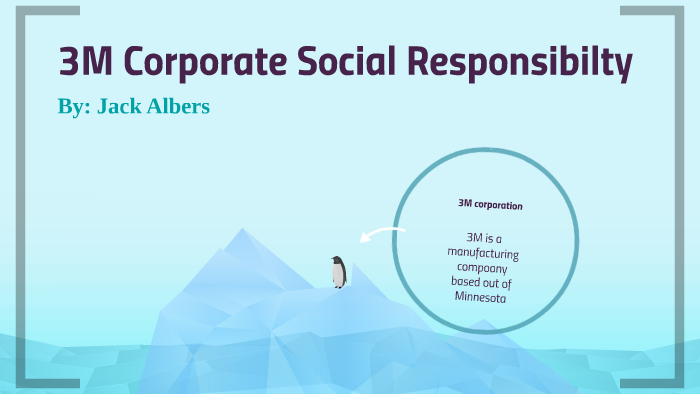 3M Corporate Social Responsibilty

By: Jack Albers

3M corporation

3M is a manufacturing compoany based out of Minnesota